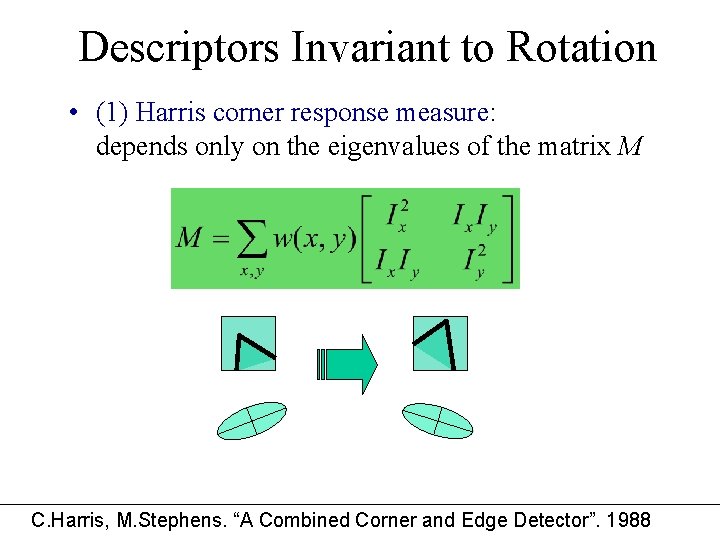 Descriptors Invariant to Rotation

• (1) Harris corner response measure: depends only on the eigenvalues of the matrix $M$

$M = \sum_{x,y} w(x,y) \begin{bmatrix} I_x^2 & I_x I_y \\ I_x I_y & I_y^2 \end{bmatrix}$

C.Harris, M.Stephens. “A Combined Corner and Edge Detector”. 1988